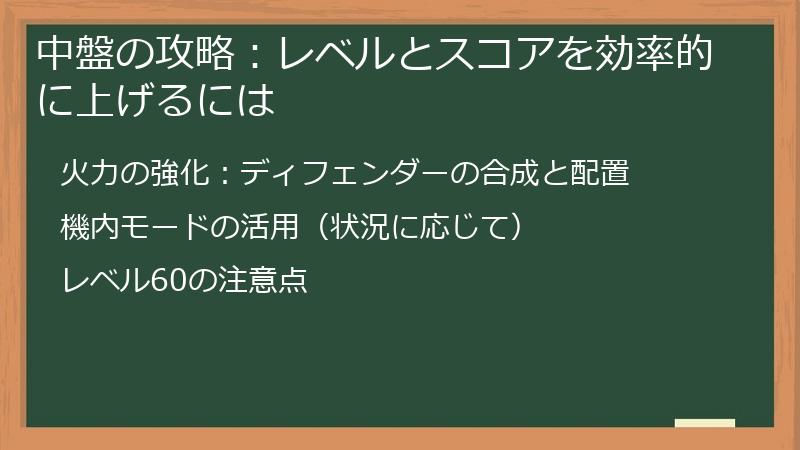 中盤の攻略：レベルとスコアを効率的に上げるには

火力の強化：ディフェンダーの合成と配置

機内モードの活用（状況に応じて）

レベル60の注意点